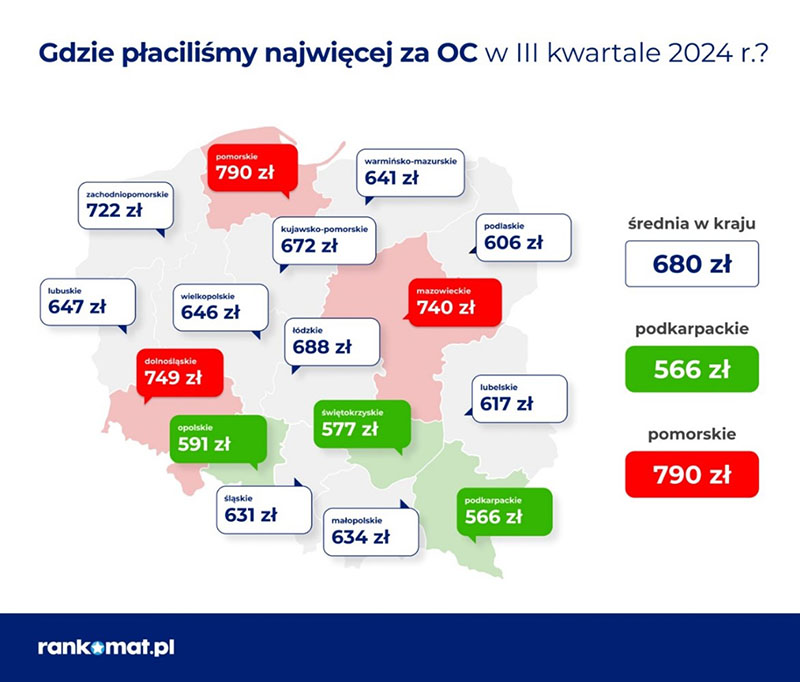 Gdzie płaciliśmy najwięcej za OC w III kwartale 2024 r.?

pomorskie
790 zł

warmińsko-mazurskie
641 zł

zachodniopomorskie
722 zł

kujawsko-pomorskie
672 zł

podlaskie
606 zł

lubuskie
647 zł

wielkopolskie
646 zł

mazowieckie
740 zł

łódzkie
688 zł

dolnośląskie
749 zł

lubelskie
617 zł

opolskie
591 zł

świętokrzyskie
577 zł

śląskie
631 zł

małopolskie
634 zł

podkarpackie
566 zł

średnia w kraju
680 zł

podkarpackie
566 zł

pomorskie
790 zł

rankomat.pl